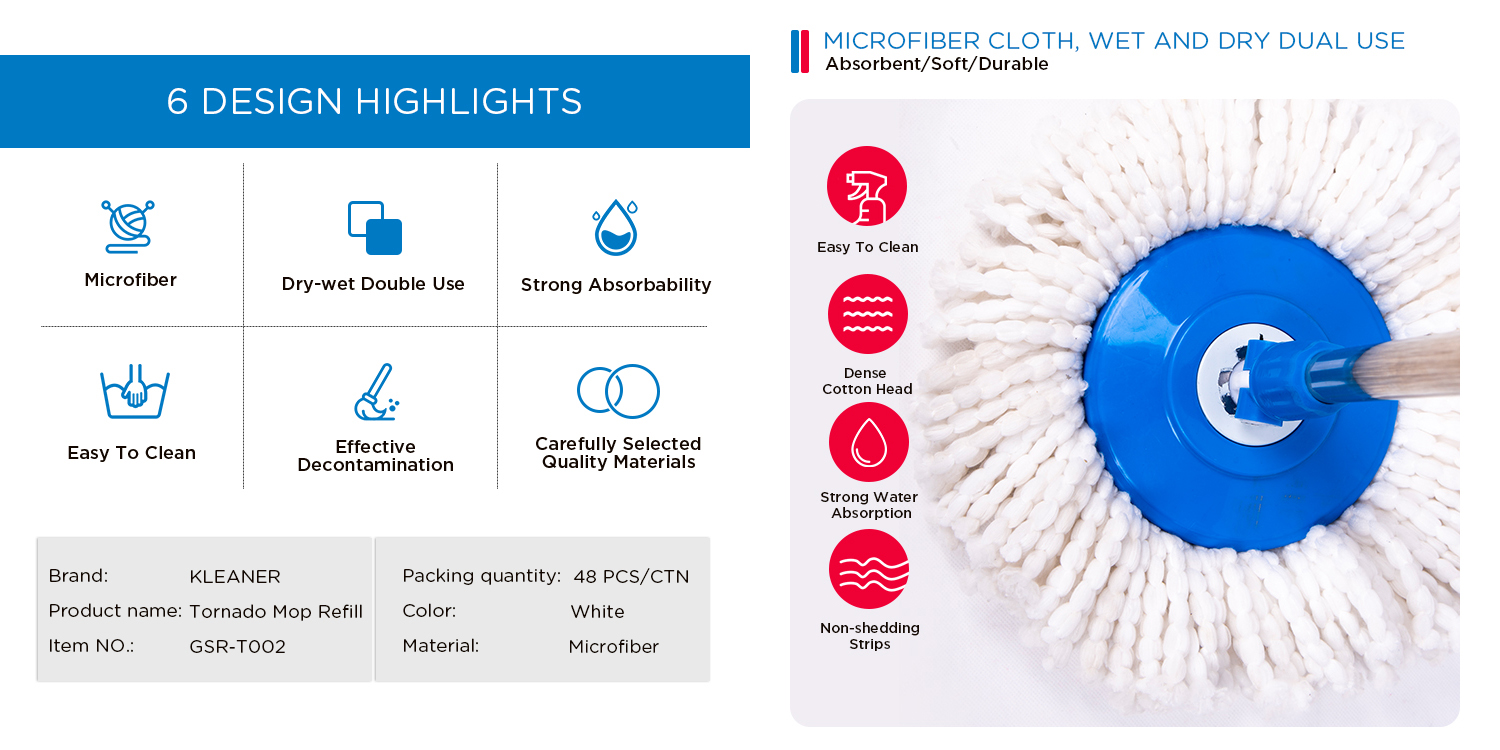 6 DESIGN HIGHLIGHTS

Microfiber

Dry-wet Double Use

Strong Absorbability

Easy To Clean

Effective Decontamination

Carefully Selected Quality Materials

Brand: KLEANER
Product name: Tornado Mop Refill
Item NO.: GSR-T002

Packing quantity: 48 PCS/CTN
Color: White
Material: Microfiber

MICROFIBER CLOTH, WET AND DRY DUAL USE
Absorbent/Soft/Durable

Easy To Clean

Dense Cotton Head

Strong Water Absorption

Non-shedding Strips